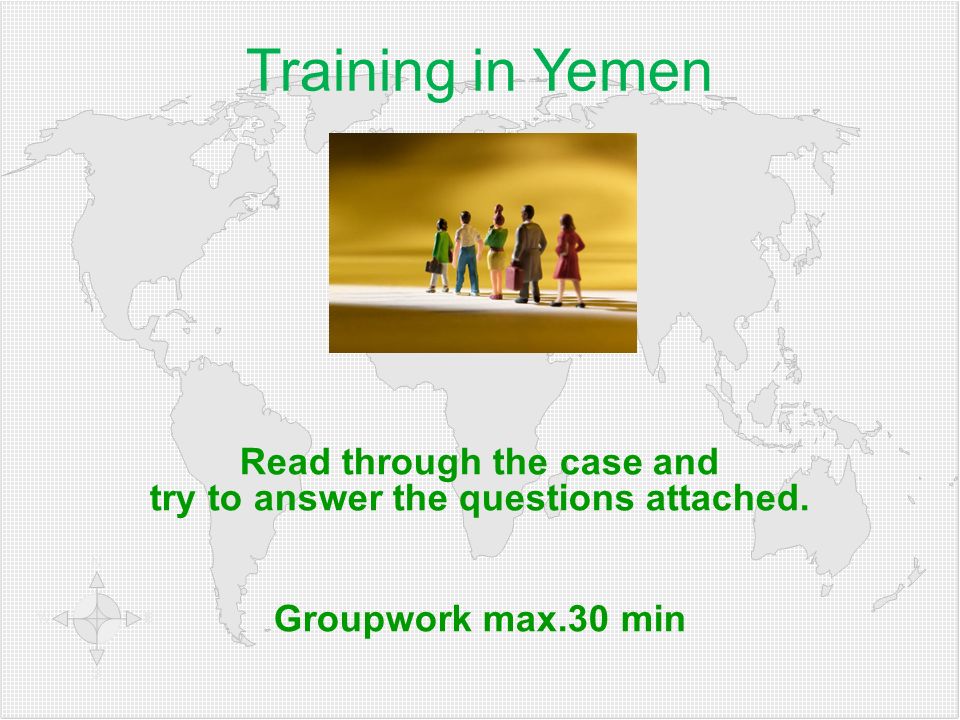 Training in Yemen

Read through the case and try to answer the questions attached.

Groupwork max.30 min